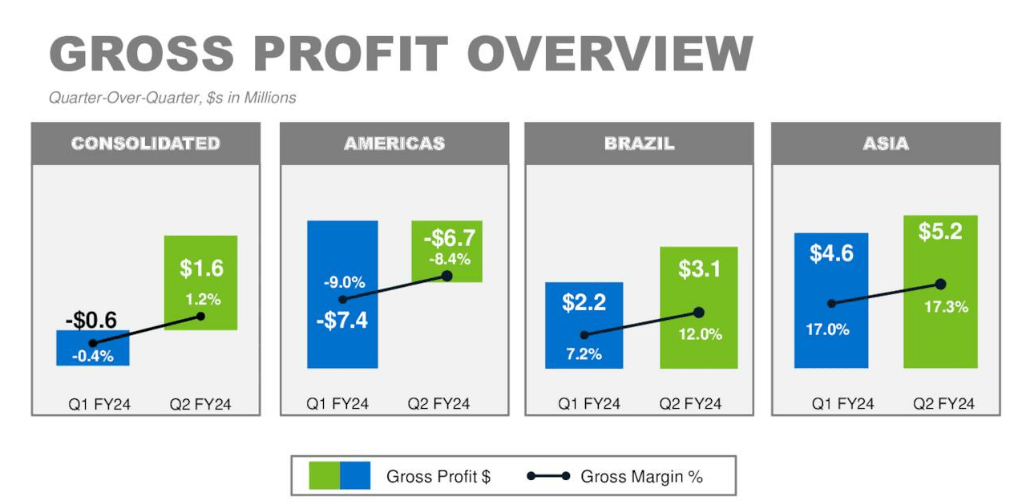 GROSS PROFIT OVERVIEW

Quarter-Over-Quarter, $s in Millions

CONSOLIDATED

-$0.6
-0.4%
$1.6
1.2%
Q1 FY24
Q2 FY24

AMERICAS

-9.0%
-$7.4
-$6.7
-8.4%
Q1 FY24
Q2 FY24

BRAZIL

$2.2
7.2%
$3.1
12.0%
Q1 FY24
Q2 FY24

ASIA

$4.6
17.0%
$5.2
17.3%
Q1 FY24
Q2 FY24

Gross Profit $
Gross Margin %